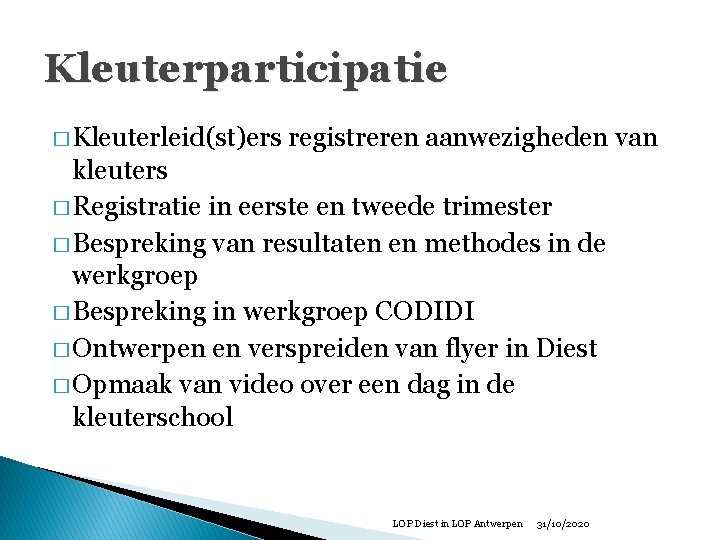 Kleuterparticipatie

□ Kleuterleid(st)ers registreren aanwezigheden van kleuters

□ Registratie in eerste en tweede trimester

□ Bespreking van resultaten en methodes in de werkgroep

□ Bespreking in werkgroep CODIDI

□ Ontwerpen en verspreiden van flyer in Diest

□ Opmaak van video over een dag in de kleuterschool

LOP Diest in LOP Antwerpen 31/10/2020